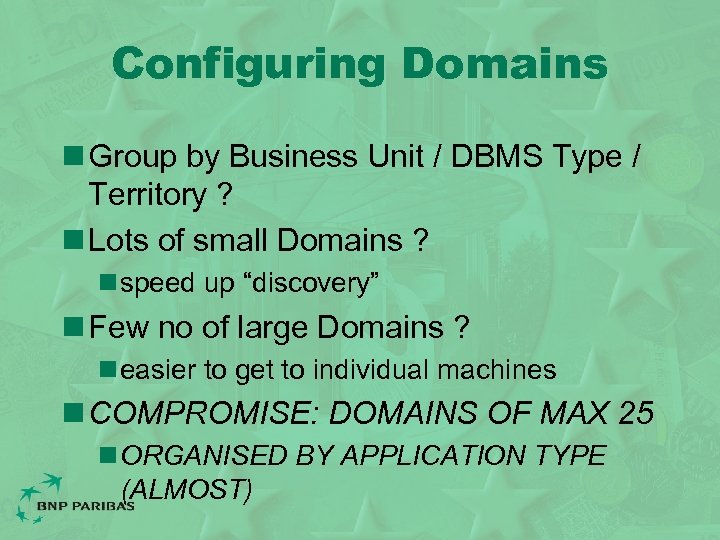 Configuring Domains

Group by Business Unit / DBMS Type / Territory ?

Lots of small Domains ?

speed up “discovery”

Few no of large Domains ?

easier to get to individual machines

COMPROMISE: DOMAINS OF MAX 25

ORGANISED BY APPLICATION TYPE (ALMOST)

BNP PARIBAS